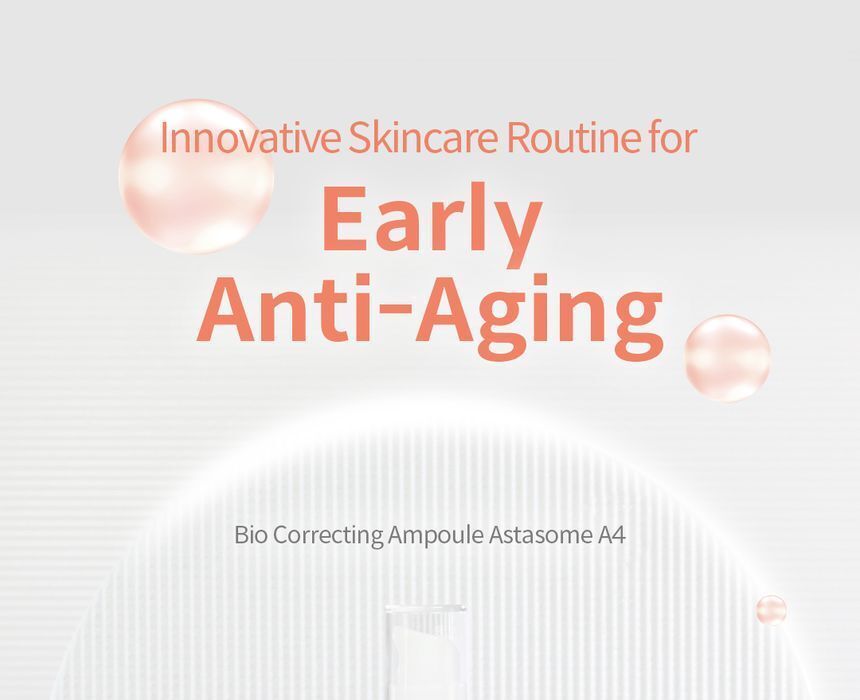 Innovative Skincare Routine for

Early Anti-Aging

Bio Correcting Ampoule Astasome A4